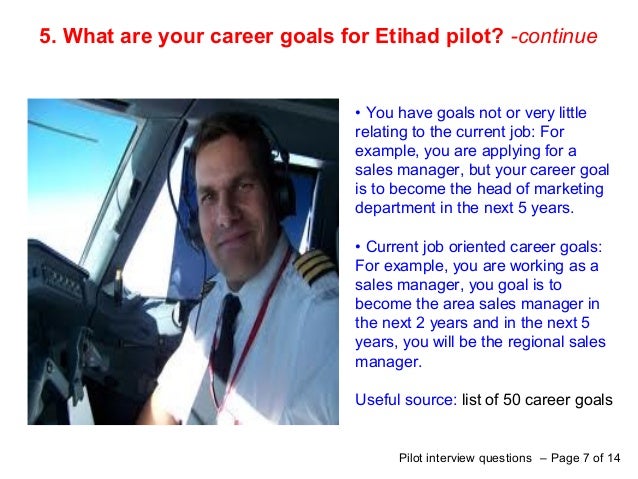 5. What are your career goals for Etihad pilot? -continue

• You have goals not or very little relating to the current job: For example, you are applying for a sales manager, but your career goal is to become the head of marketing department in the next 5 years.

• Current job oriented career goals: For example, you are working as a sales manager, you goal is to become the area sales manager in the next 2 years and in the next 5 years, you will be the regional sales manager.

Useful source: list of 50 career goals

Pilot interview questions – Page 7 of 14